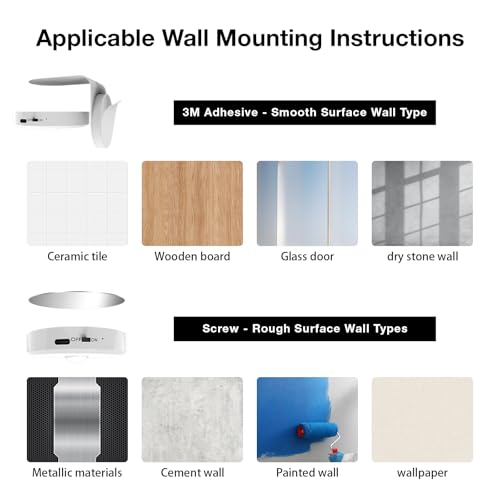 Applicable Wall Mounting Instructions

3M Adhesive - Smooth Surface Wall Type

Ceramic tile

Wooden board

Glass door

dry stone wall

OFF ON

Screw - Rough Surface Wall Types

Metallic materials

Cement wall

Painted wall

wallpaper